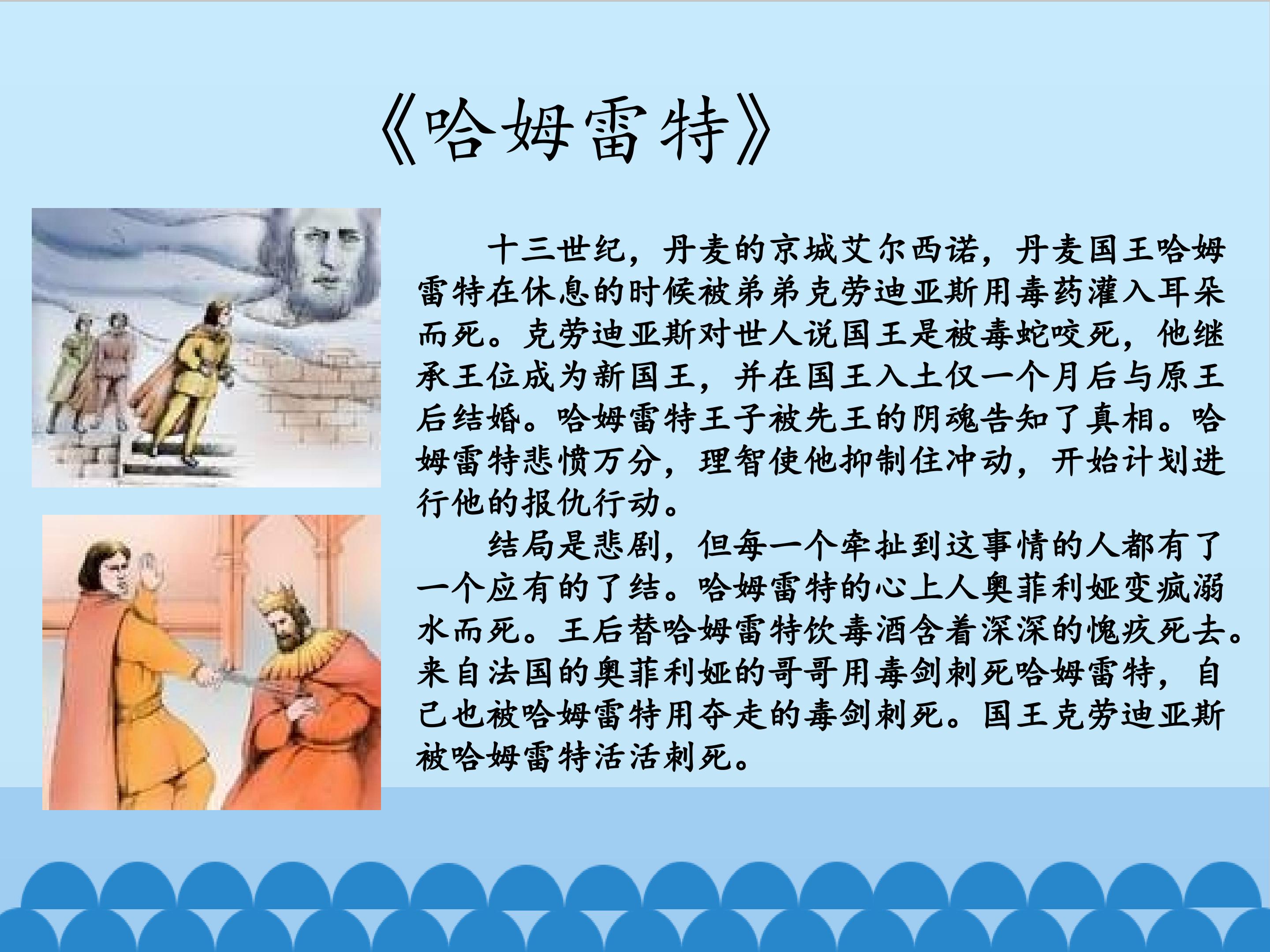 《哈姆雷特》

十三世纪，丹麦的京城艾尔西诺，丹麦国王哈姆雷特在休息的时候被弟弟克劳迪亚斯用毒药灌入耳朵而死。克劳迪亚斯对世人说国王是被毒蛇咬死，他继承王位成为新国王，并在国王入土仅一个月后与原王后结婚。哈姆雷特王子被先王的阴魂告知了真相。哈姆雷特悲愤万分，理智使他抑制住冲动，开始计划进行他的报仇行动。

结局是悲剧，但每一个牵扯到这事情的人都有了一个应有的了结。哈姆雷特的心上人奥菲利娅变疯溺水而死。王后替哈姆雷特饮毒酒含着深深的愧疚死去。来自法国的奥菲利娅的哥哥用毒剑刺死哈姆雷特，自己也被哈姆雷特用夺走的毒剑刺死。国王克劳迪亚斯被哈姆雷特活活刺死。